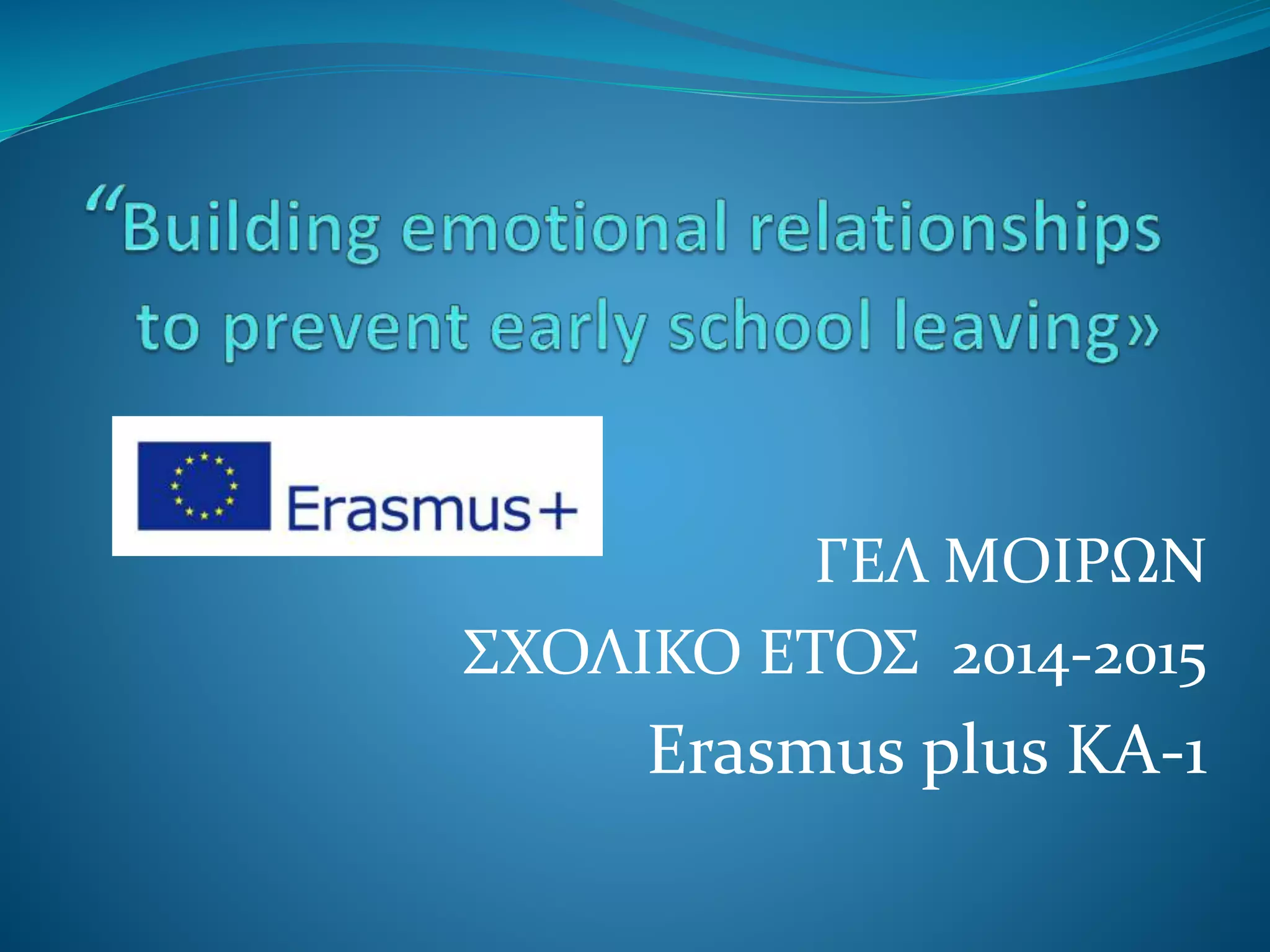 “Building emotional relationships to prevent early school leaving»

Erasmus+

ΓΕΛ ΜΟΙΡΩΝ

ΣΧΟΛΙΚΟ ΕΤΟΣ 2014-2015

Erasmus plus KA-1